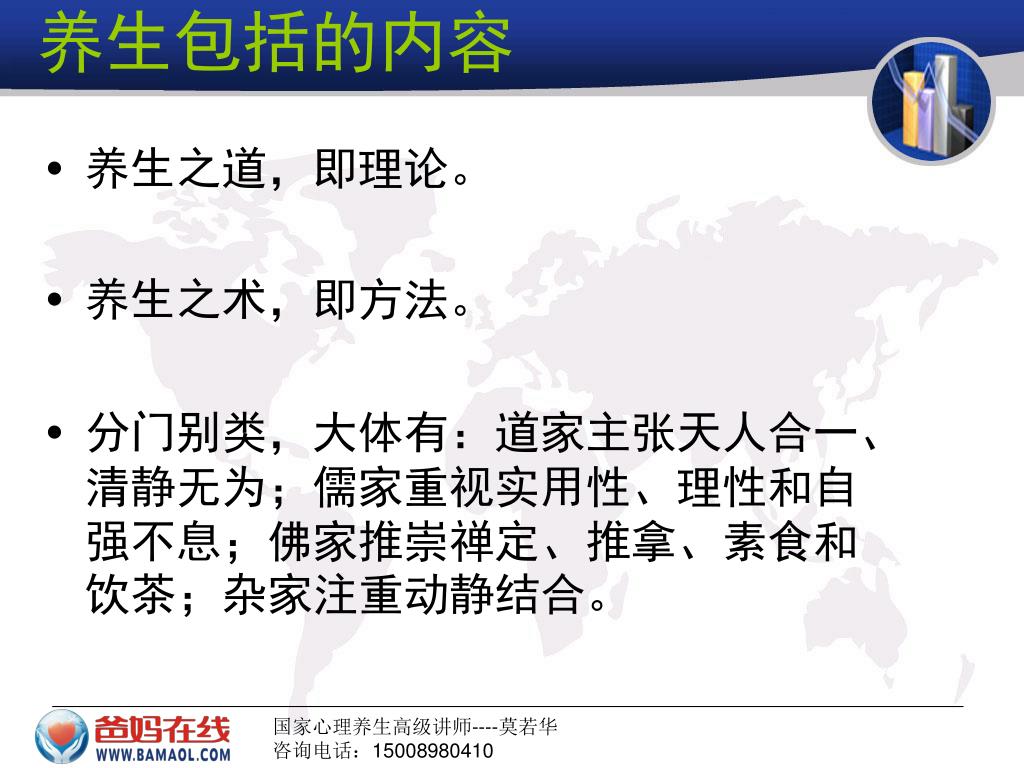 养生包括的内容

• 养生之道，即理论。

• 养生之术，即方法。

• 分门别类，大体有：道家主张天人合一、清静无为；儒家重视实用性、理性和自强不息；佛家推崇禅定、推拿、素食和饮茶；杂家注重动静结合。

爸妈在线
WWW.BAMAOL.COM

国家心理养生高级讲师----莫若华
咨询电话：15008980410